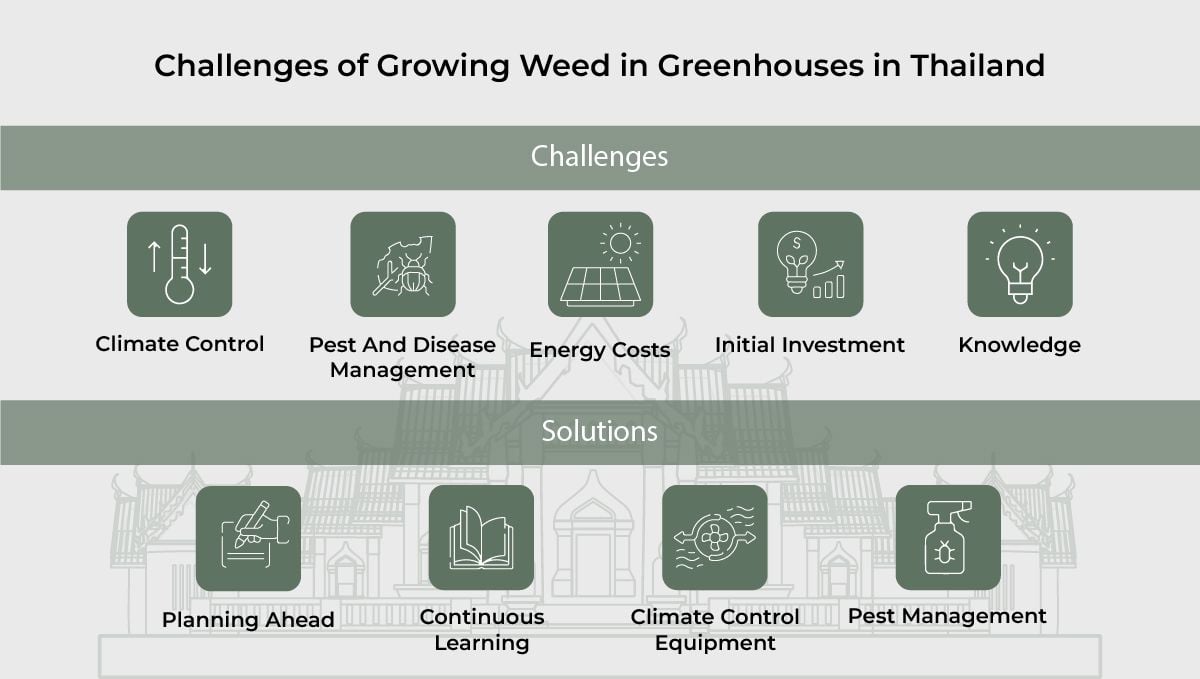 Challenges of Growing Weed in Greenhouses in Thailand

Challenges

Climate Control

Pest And Disease Management

Energy Costs

Initial Investment

Knowledge

Solutions

Planning Ahead

Continuous Learning

Climate Control Equipment

Pest Management